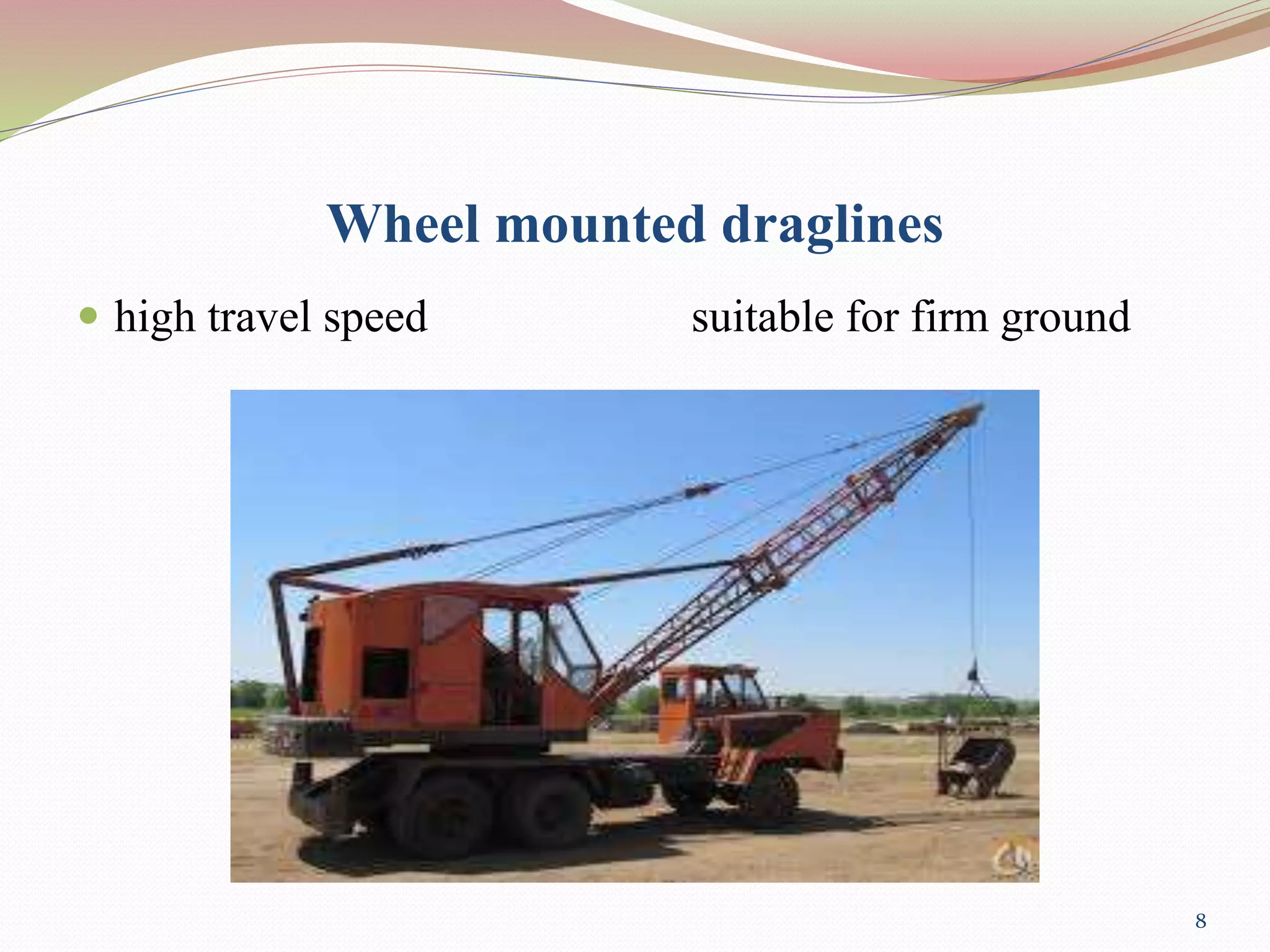 Wheel mounted draglines

high travel speed suitable for firm ground

8